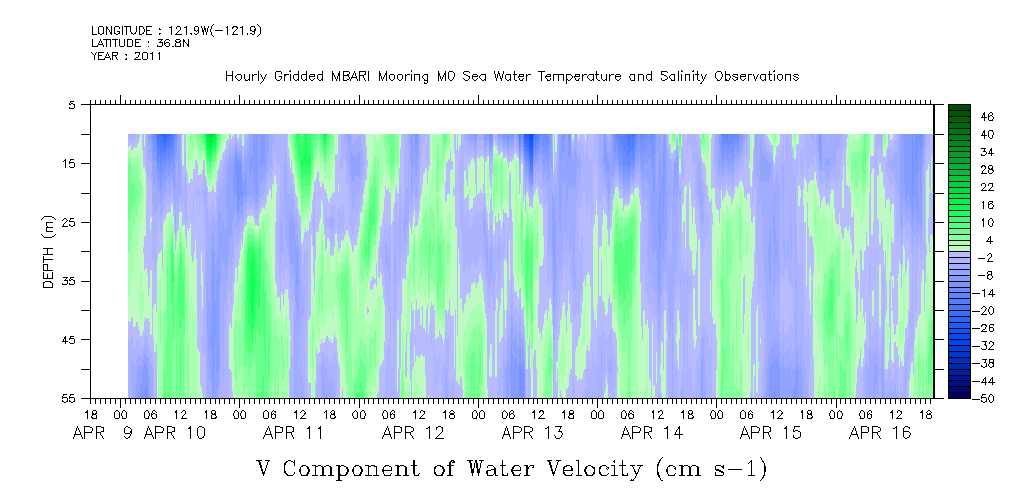 LONGITUDE : 121.9W(-121.9)
LATITUDE : 36.8N
YEAR : 2011

Hourly Gridded MBARI Mooring M0 Sea Water Temperature and Salinity Observations

DEPTH (m)

5
15
25
35
45
55

46
40
34
28
22
16
10
4
-2
-8
-14
-20
-26
-32
-38
-44
-50

18 00 06 12 18 00 06 12 18 00 06 12 18 00 06 12 18 00 06 12 18 00 06 12 18 00 06 12 18 00 06 12 18

APR 9 APR 10 APR 11 APR 12 APR 13 APR 14 APR 15 APR 16

V Component of Water Velocity (cm s-1)